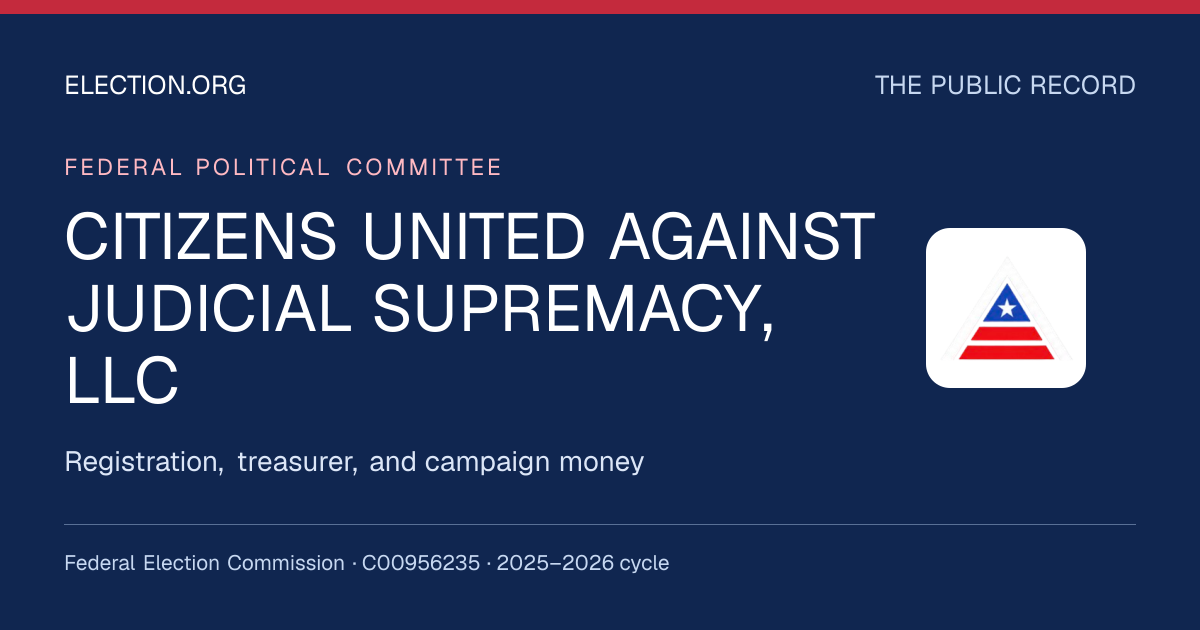 ELECTION.ORG

THE PUBLIC RECORD

FEDERAL POLITICAL COMMITTEE

CITIZENS UNITED AGAINST JUDICIAL SUPREMACY, LLC

Registration, treasurer, and campaign money

Federal Election Commission · C00956235 · 2025–2026 cycle